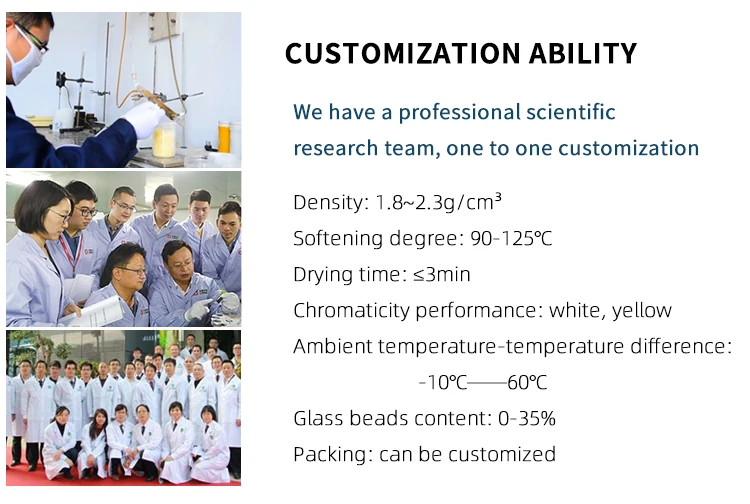 CUSTOMIZATION ABILITY

We have a professional scientific research team, one to one customization

Density: 1.8~2.3g/cm³

Softening degree: 90-125℃

Drying time: ≤3min

Chromaticity performance: white, yellow

Ambient temperature-temperature difference: -10℃——60℃

Glass beads content: 0-35%

Packing: can be customized